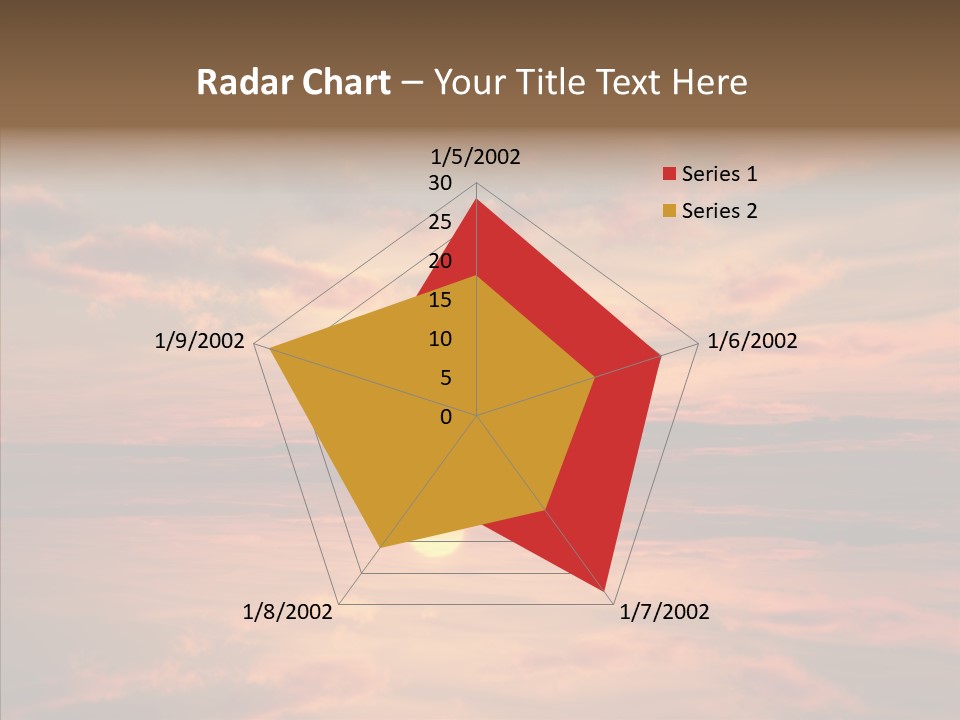 Radar Chart – Your Title Text Here

1/5/2002
30
25
20
15
10
5
0
1/6/2002
1/7/2002
1/8/2002
1/9/2002

Series 1
Series 2